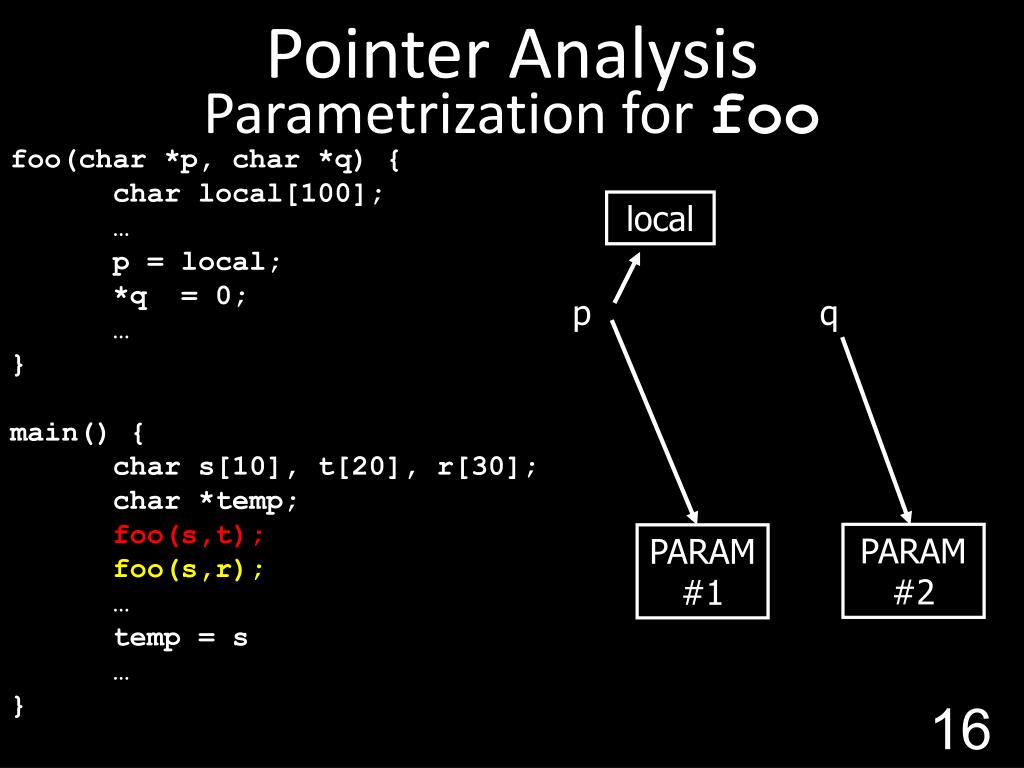 Pointer Analysis
Parametrization for foo

foo(char *p, char *q) {
char local[100];
…
p = local;
*q = 0;
…
}

main() {
char s[10], t[20], r[30];
char *temp;
foo(s,t);
foo(s,r);
…
temp = s
…
}

local
p
q
PARAM #1
PARAM #2

16